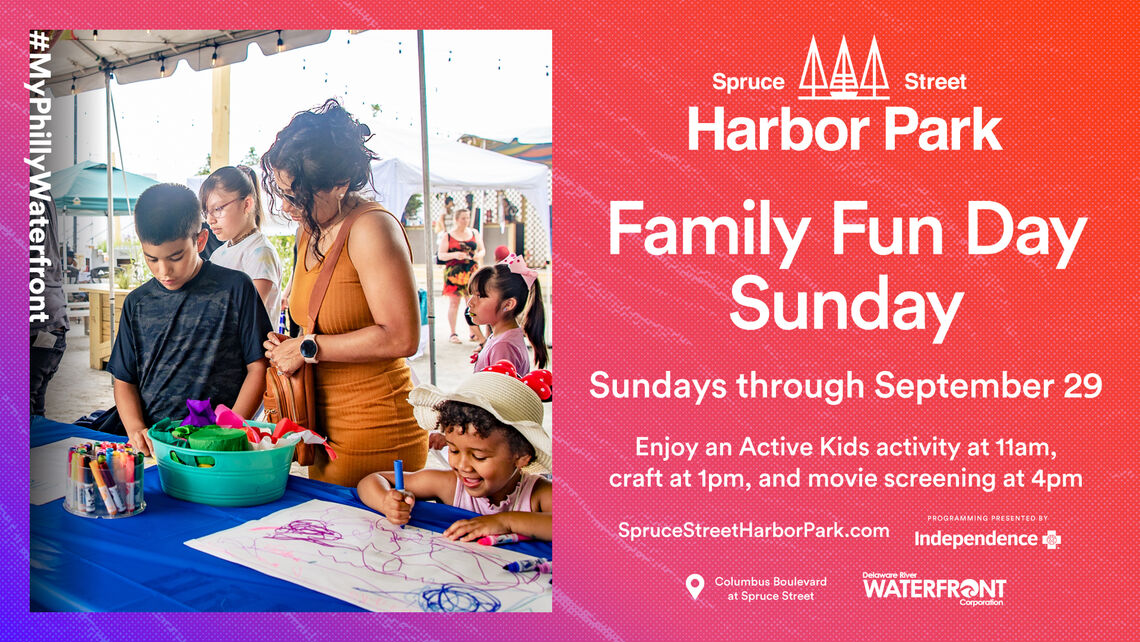 #MyPhillyWaterfront

Spruce Street
Harbor Park

Family Fun Day Sunday

Sundays through September 29

Enjoy an Active Kids activity at 11am, craft at 1pm, and movie screening at 4pm

SpruceStreetHarborPark.com

PROGRAMMING PRESENTED BY
Independence

Columbus Boulevard at Spruce Street

Delaware River WATERFRONT Corporation